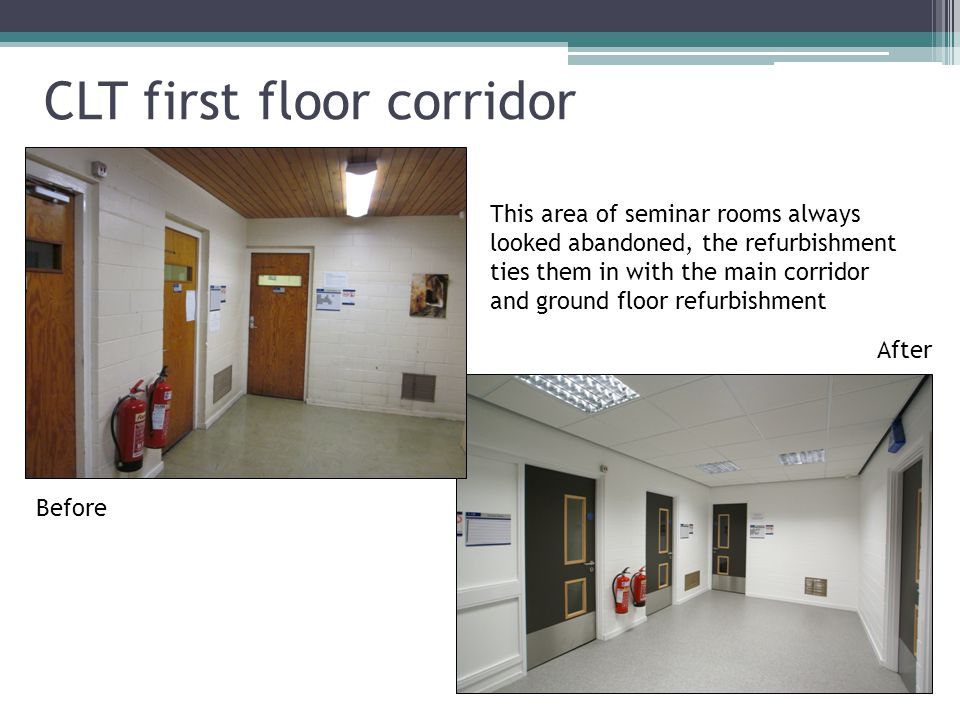 CLT first floor corridor

This area of seminar rooms always looked abandoned, the refurbishment ties them in with the main corridor and ground floor refurbishment

After

Before